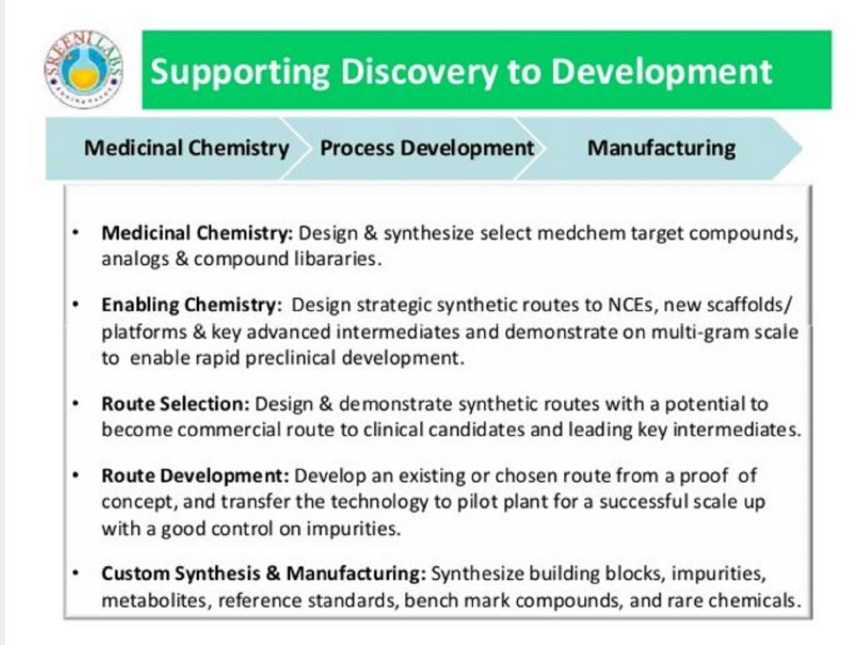 SREENI LABS

Supporting Discovery to Development

Medicinal Chemistry

Process Development

Manufacturing

• **Medicinal Chemistry:** Design & synthesize select medchem target compounds, analogs & compound libararies.

• **Enabling Chemistry:** Design strategic synthetic routes to NCEs, new scaffolds/ platforms & key advanced intermediates and demonstrate on multi-gram scale to enable rapid preclinical development.

• **Route Selection:** Design & demonstrate synthetic routes with a potential to become commercial route to clinical candidates and leading key intermediates.

• **Route Development:** Develop an existing or chosen route from a proof of concept, and transfer the technology to pilot plant for a successful scale up with a good control on impurities.

• **Custom Synthesis & Manufacturing:** Synthesize building blocks, impurities, metabolites, reference standards, bench mark compounds, and rare chemicals.